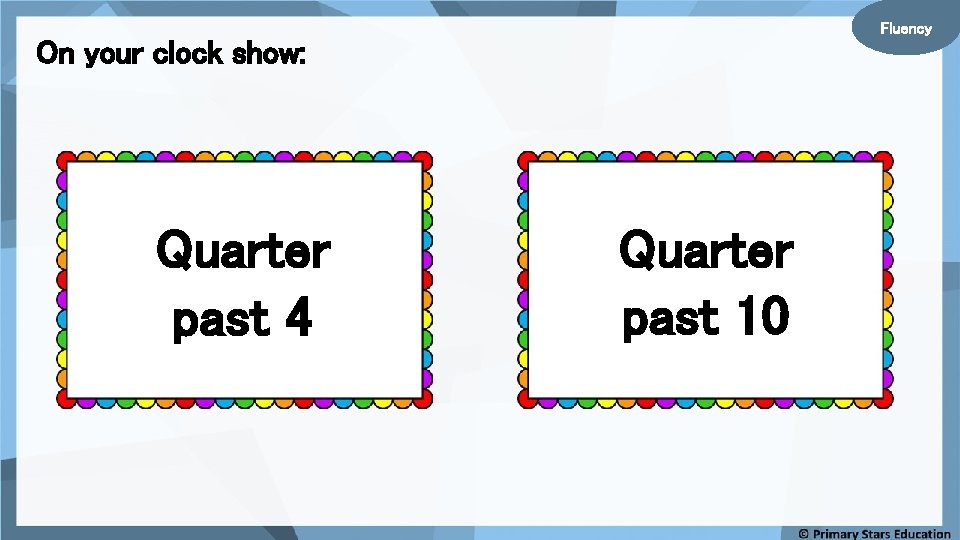 Fluency

On your clock show:

Quarter past 4

Quarter past 10

© Primary Stars Education